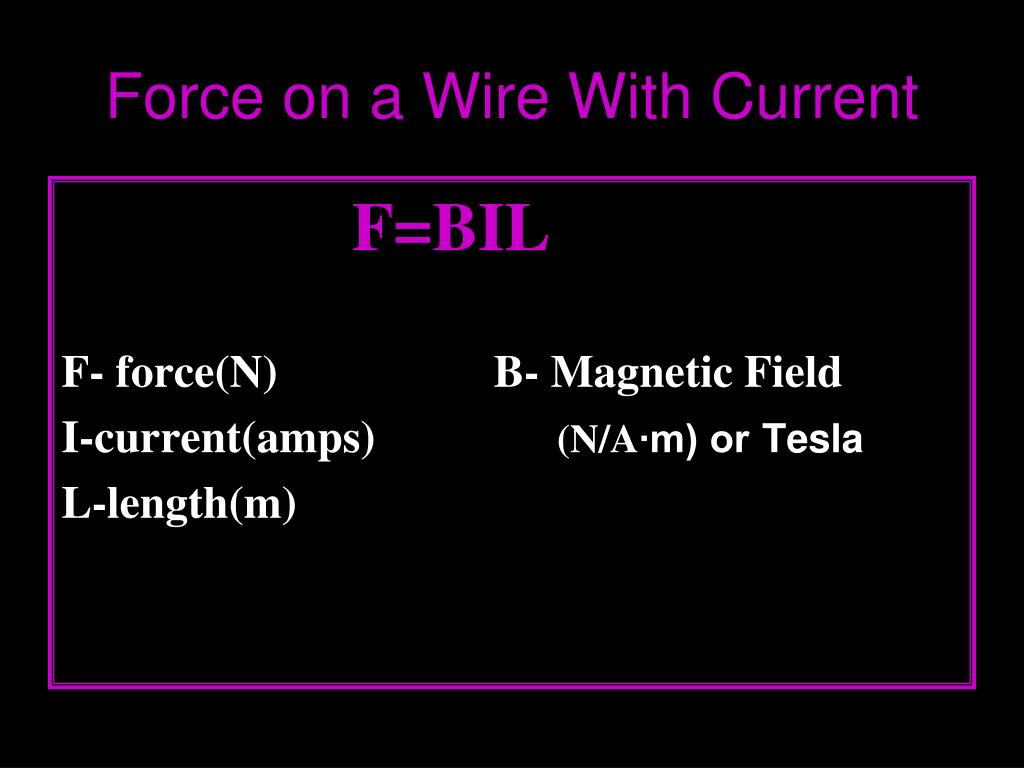 Force on a Wire With Current

F=BIL

F- force(N)
I-current(amps)
L-length(m)

B- Magnetic Field
(N/A·m) or Tesla